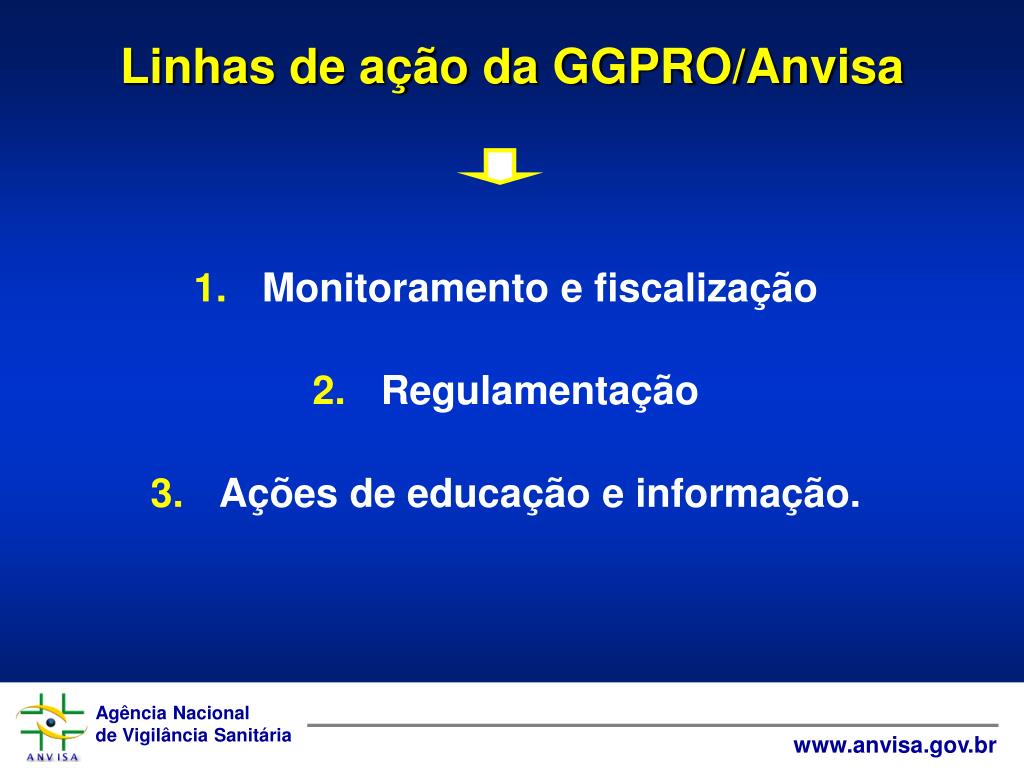 Linhas de ação da GGPRO/Anvisa

1. Monitoramento e fiscalização

2. Regulamentação

3. Ações de educação e informação.

ANVISA

Agência Nacional de Vigilância Sanitária

www.anvisa.gov.br